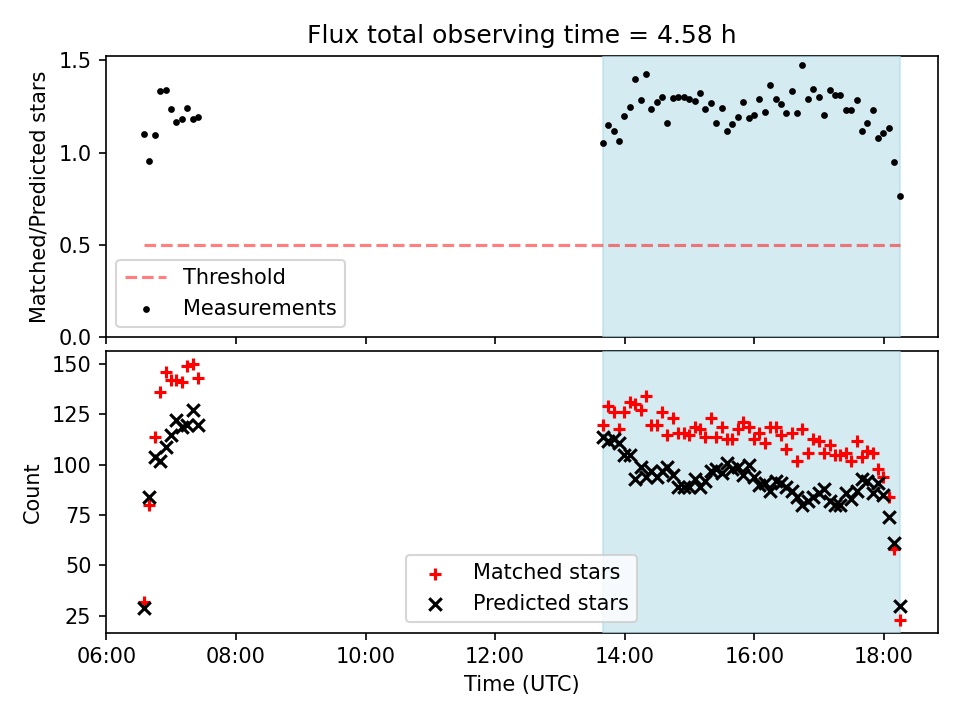 Flux total observing time = 4.58 h

Matched/Predicted stars

1.5
1.0
0.5
0.0

Threshold
Measurements

Count

150
125
100
75
50
25

Matched stars
Predicted stars

06:00
08:00
10:00
12:00
14:00
16:00
18:00

Time (UTC)